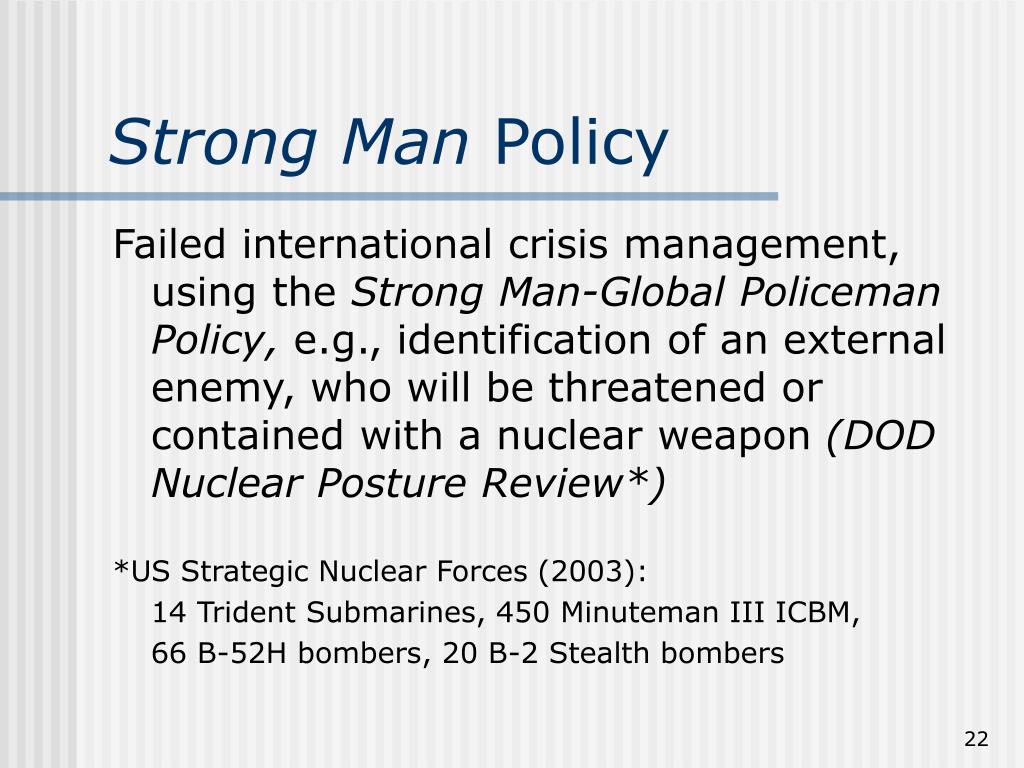 Strong Man Policy

Failed international crisis management, using the Strong Man-Global Policeman Policy, e.g., identification of an external enemy, who will be threatened or contained with a nuclear weapon (DOD Nuclear Posture Review*)

*US Strategic Nuclear Forces (2003):
14 Trident Submarines, 450 Minuteman III ICBM,
66 B-52H bombers, 20 B-2 Stealth bombers

22